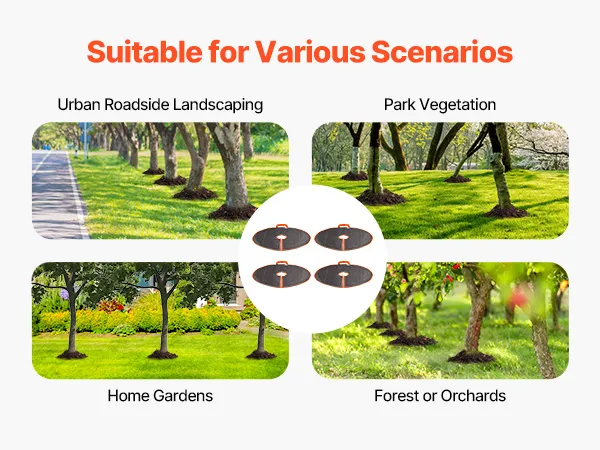 Suitable for Various Scenarios

Urban Roadside Landscaping

Park Vegetation

Home Gardens

Forest or Orchards